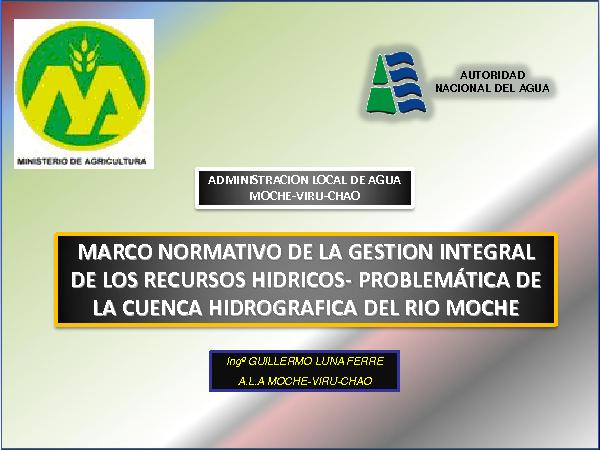 MINISTERIO DE AGRICULTURA

AUTORIDAD
NACIONAL DEL AGUA

ADMINISTRACION LOCAL DE AGUA
MOCHE-VIRU-CHAO

MARCO NORMATIVO DE LA GESTION INTEGRAL DE LOS RECURSOS HIDRICOS- PROBLEMÁTICA DE LA CUENCA HIDROGRAFICA DEL RIO MOCHE

Ingº GUILLERMO LUNA FERRE
A.L.A MOCHE-VIRU-CHAO